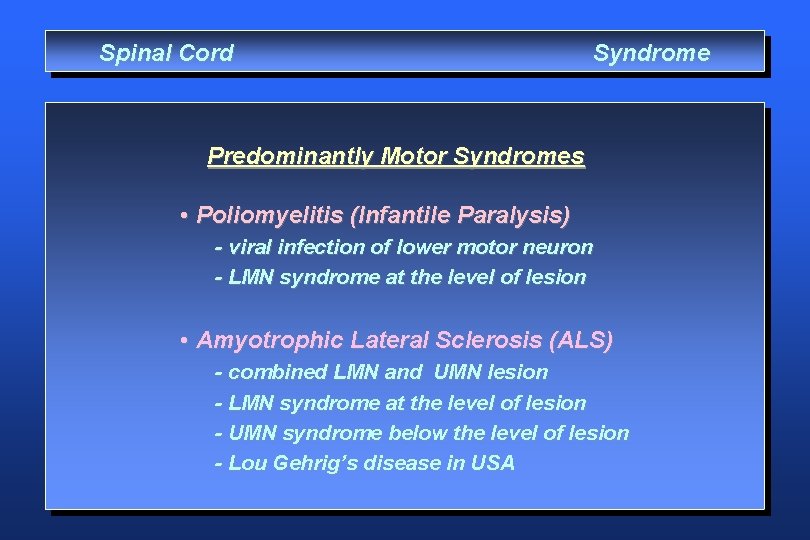 Spinal Cord Syndrome

Predominantly Motor Syndromes

• Poliomyelitis (Infantile Paralysis)
- viral infection of lower motor neuron
- LMN syndrome at the level of lesion

• Amyotrophic Lateral Sclerosis (ALS)
- combined LMN and UMN lesion
- LMN syndrome at the level of lesion
- UMN syndrome below the level of lesion
- Lou Gehrig's disease in USA